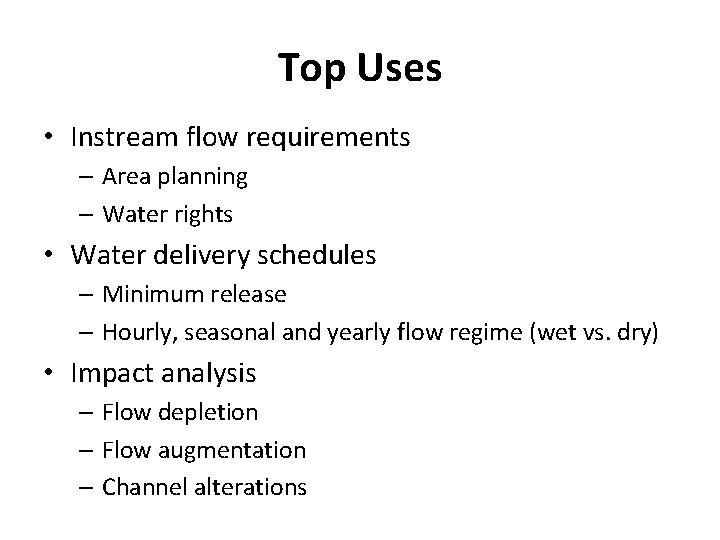 Top Uses

• Instream flow requirements
– Area planning
– Water rights
• Water delivery schedules
– Minimum release
– Hourly, seasonal and yearly flow regime (wet vs. dry)
• Impact analysis
– Flow depletion
– Flow augmentation
– Channel alterations